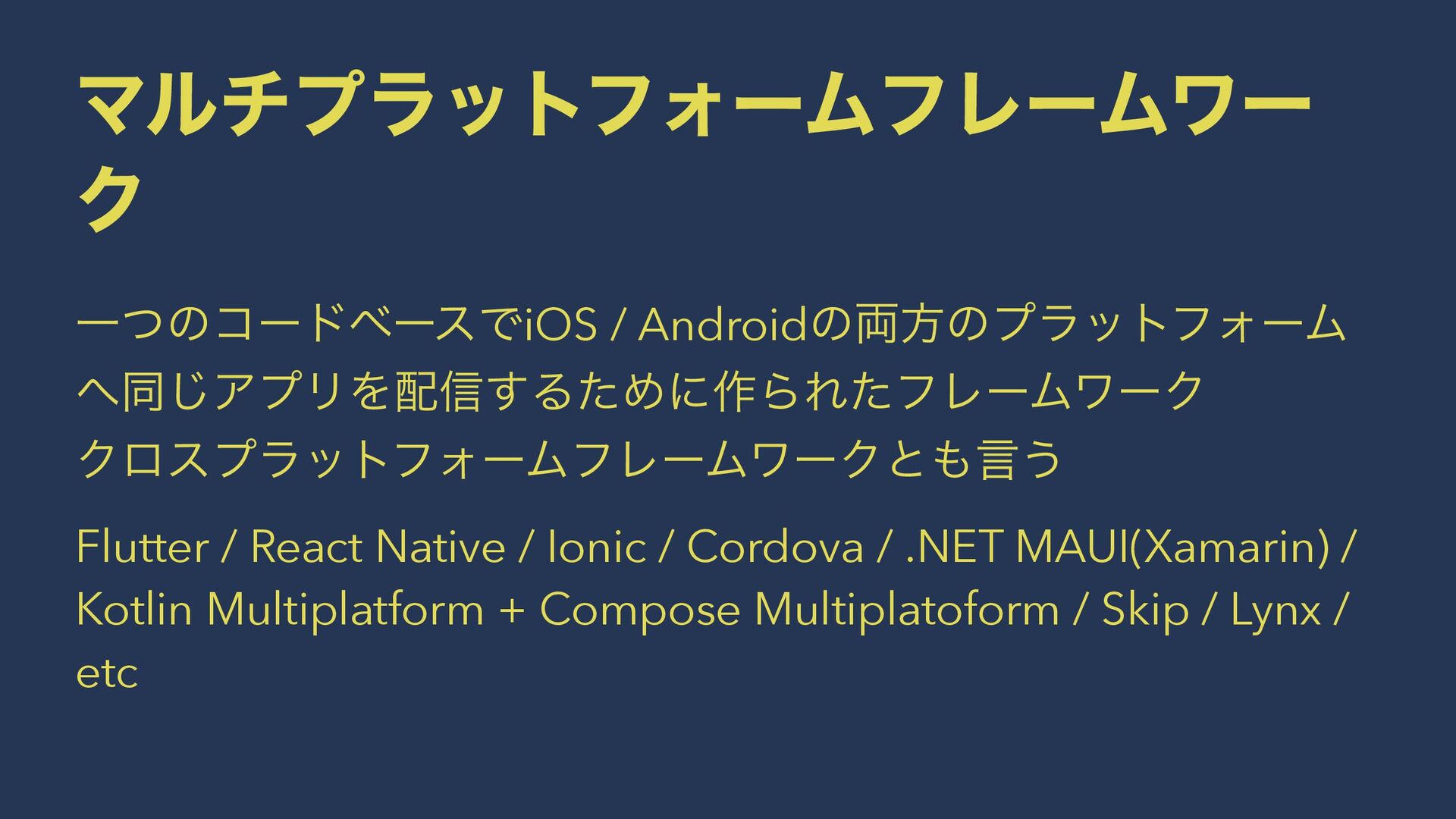 マルチプラットフォームフレームワーク

一つのコードベースでiOS / Androidの両方のプラットフォームへ同じアプリを配信するために作られたフレームワーク
クロスプラットフォームフレームワークとも言う

Flutter / React Native / Ionic / Cordova / .NET MAUI(Xamarin) / Kotlin Multiplatform + Compose Multiplatoform / Skip / Lynx / etc